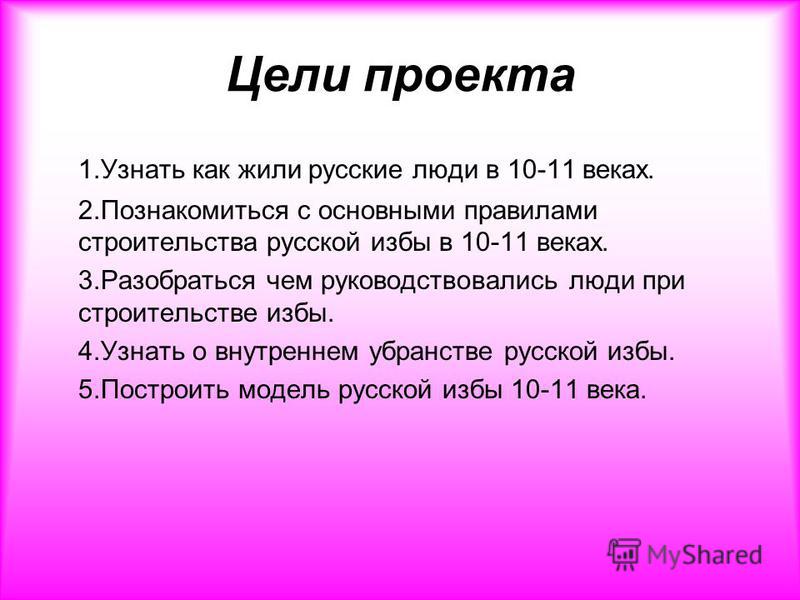 Цели проекта

1.Узнать как жили русские люди в 10-11 веках.

2.Познакомиться с основными правилами строительства русской избы в 10-11 веках.

3.Разобраться чем руководствовались люди при строительстве избы.

4.Узнать о внутреннем убранстве русской избы.

5.Построить модель русской избы 10-11 века.

MyShared